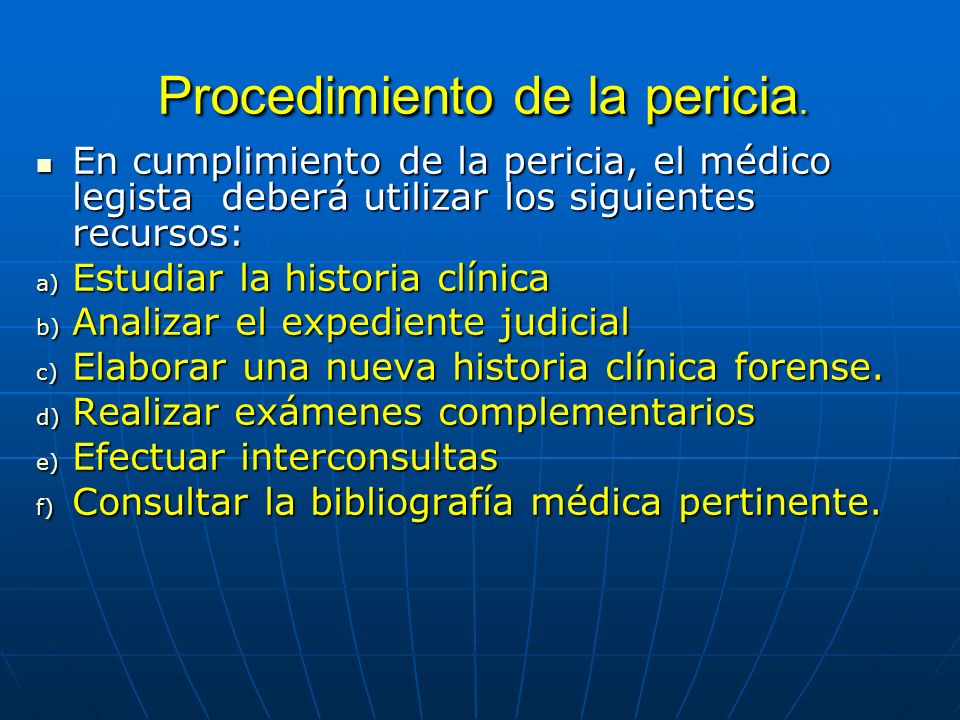 Procedimiento de la pericia.

En cumplimiento de la pericia, el médico legista deberá utilizar los siguientes recursos:

a) Estudiar la historia clínica
b) Analizar el expediente judicial
c) Elaborar una nueva historia clínica forense.
d) Realizar exámenes complementarios
e) Efectuar interconsultas
f) Consultar la bibliografía médica pertinente.